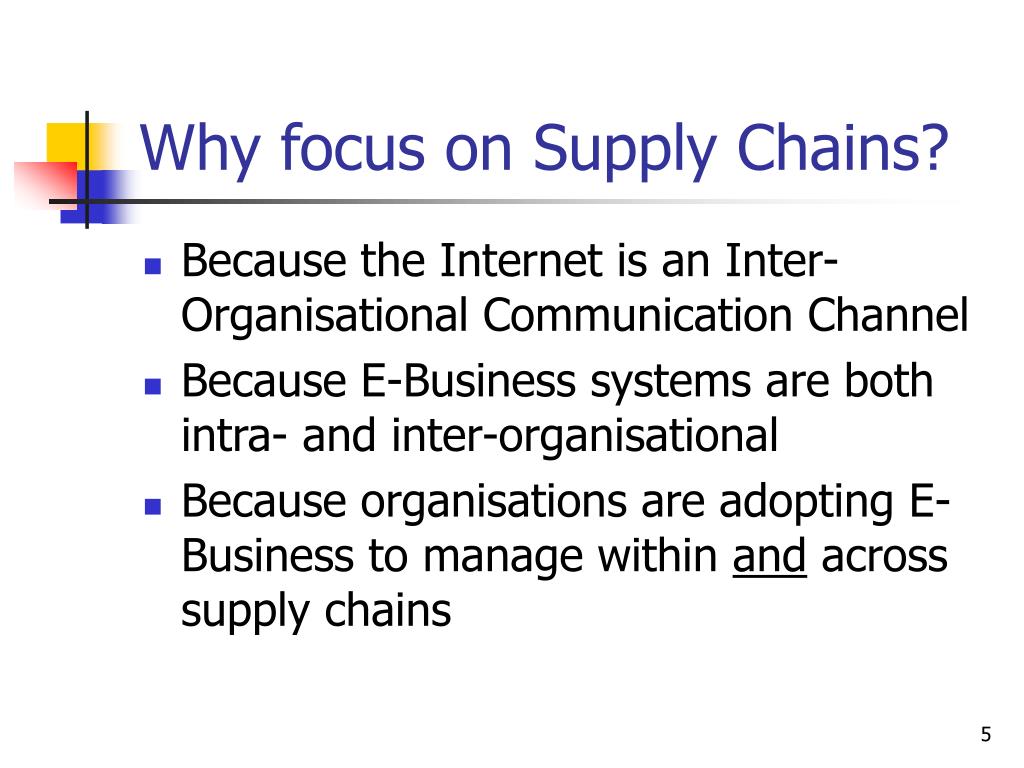 Why focus on Supply Chains?

- Because the Internet is an Inter-Organisational Communication Channel
- Because E-Business systems are both intra- and inter-organisational
- Because organisations are adopting E-Business to manage within and across supply chains

5